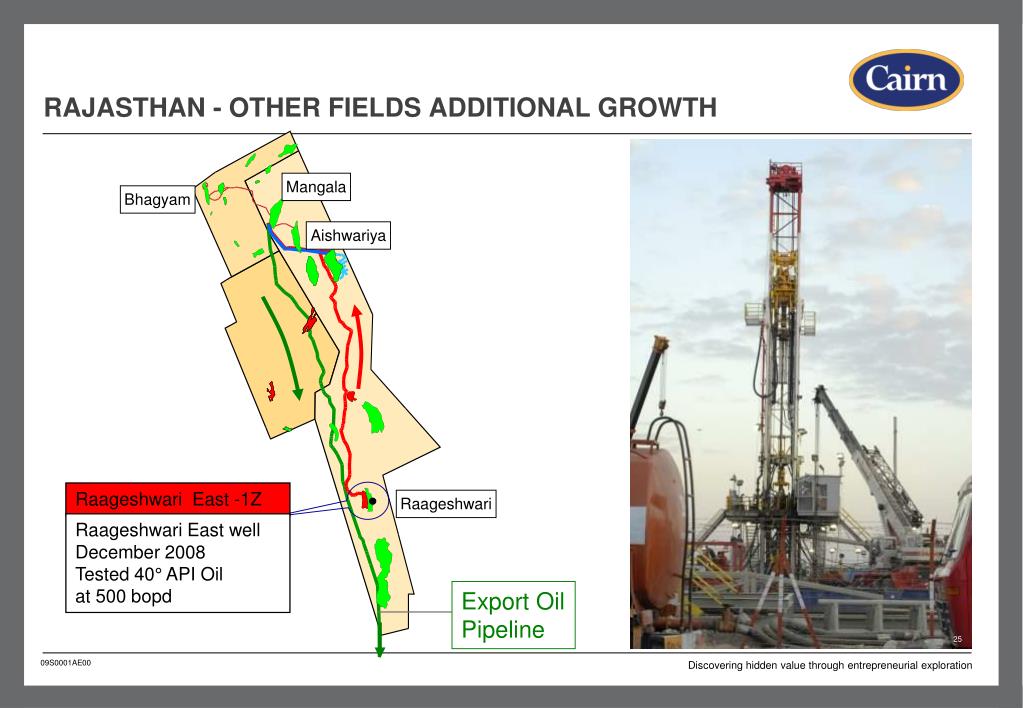 Cairn

RAJASTHAN - OTHER FIELDS ADDITIONAL GROWTH

Bhagyam

Mangala

Aishwariya

Raageshwari East -1Z

Raageshwari East well December 2008 Tested 40° API Oil at 500 bopd

Raageshwari

Export Oil Pipeline

25

09S0001AE00

Discovering hidden value through entrepreneurial exploration